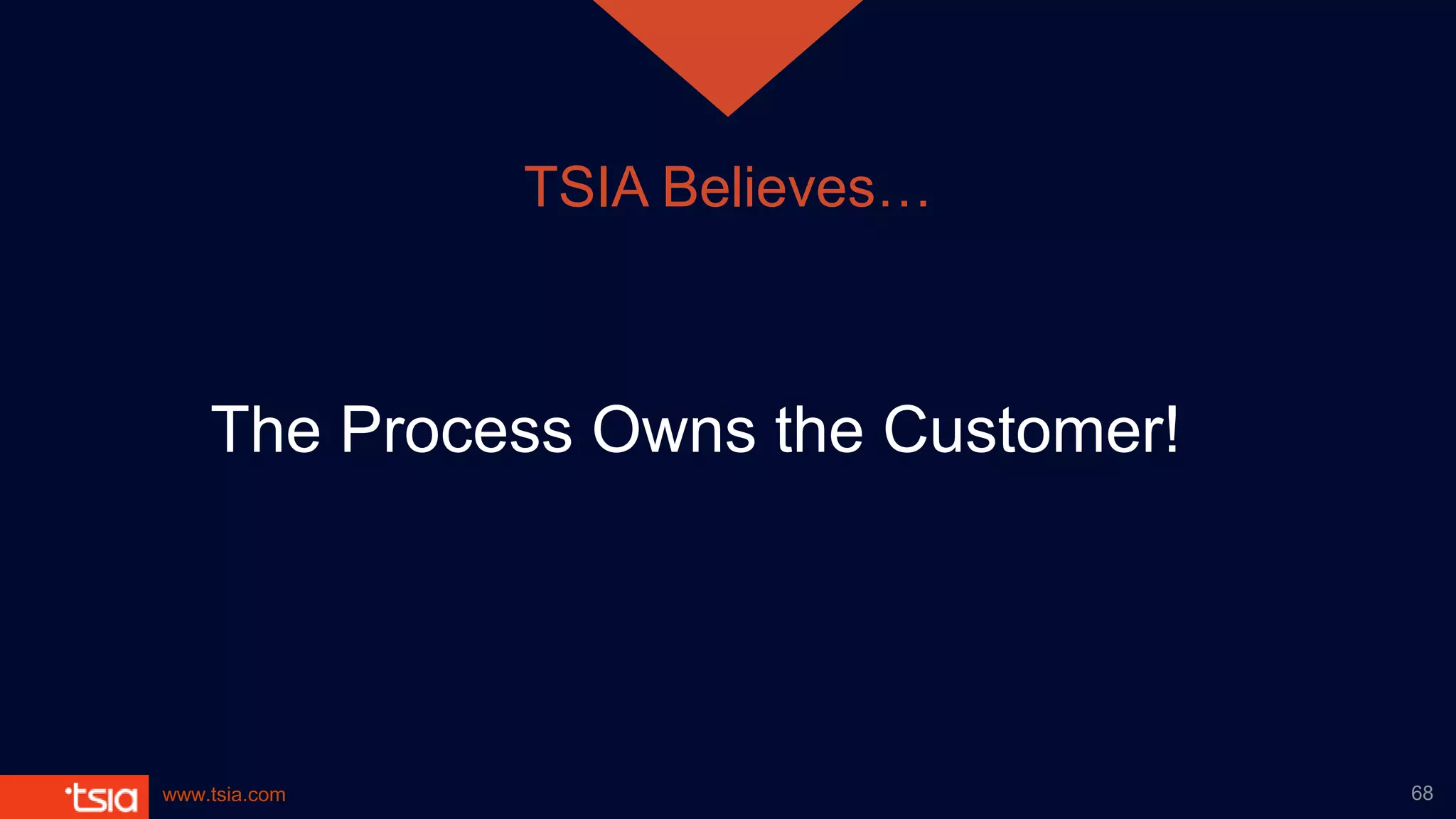 TSIA Believes…

The Process Owns the Customer!

tsia www.tsia.com 68